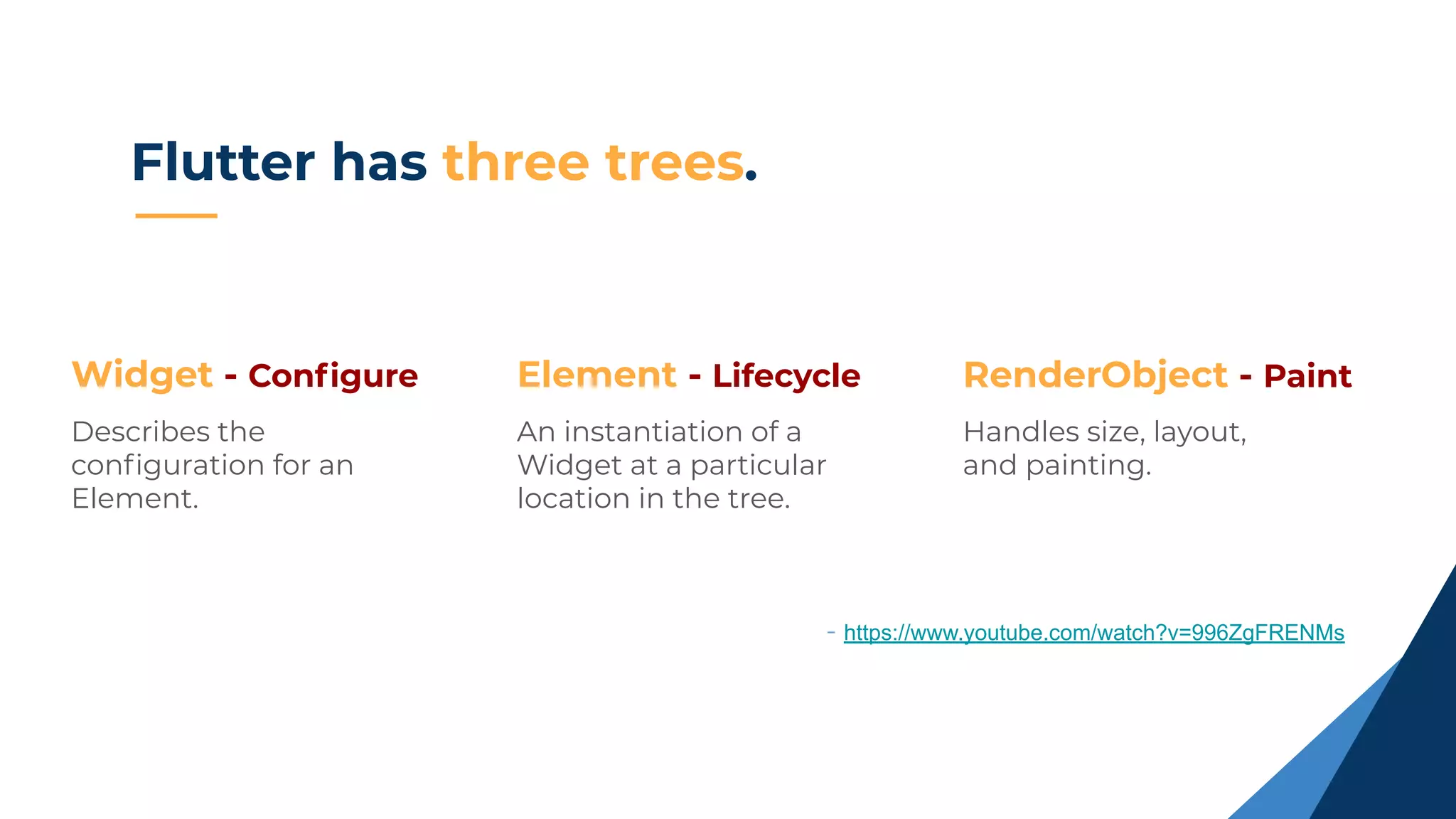 Flutter has three trees.

Widget - Configure

Describes the configuration for an Element.

Element - Lifecycle

An instantiation of a Widget at a particular location in the tree.

RenderObject - Paint

Handles size, layout, and painting.

- https://www.youtube.com/watch?v=996ZgFRENMs